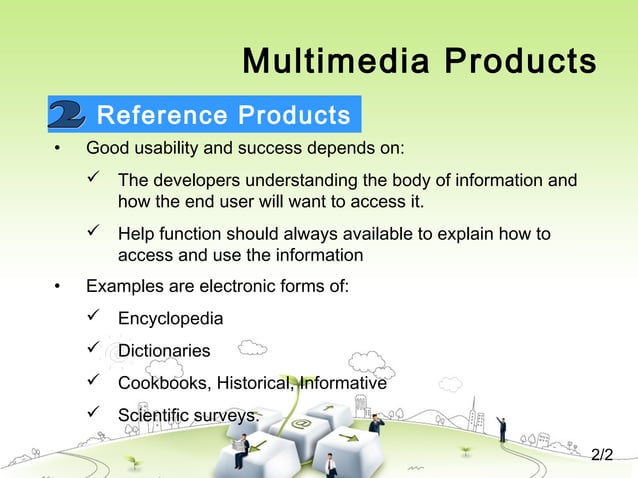 Multimedia Products

2 Reference Products

• Good usability and success depends on:

✓ The developers understanding the body of information and how the end user will want to access it.

✓ Help function should always available to explain how to access and use the information

• Examples are electronic forms of:

✓ Encyclopedia

✓ Dictionaries

✓ Cookbooks, Historical, Informative

✓ Scientific surveys.

@

2/2